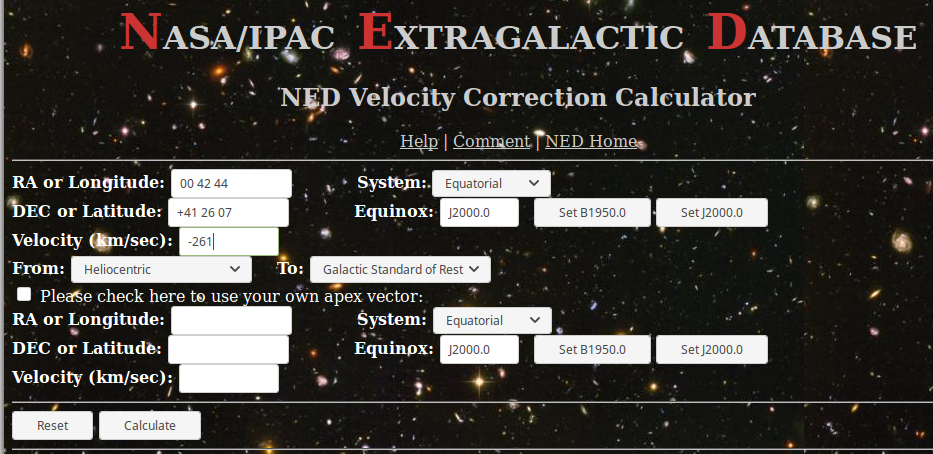 NASA/IPAC EXTRAGALACTIC DATABASE

NED Velocity Correction Calculator

Help | Comment | NED Home

RA or Longitude: 00 42 44
System: Equatorial
DEC or Latitude: +41 26 07
Equinox: J2000.0 Set B1950.0 Set J2000.0
Velocity (km/sec): -261
From: Heliocentric To: Galactic Standard of Rest
Please check here to use your own apex vector:
RA or Longitude:
System: Equatorial
DEC or Latitude:
Equinox: J2000.0 Set B1950.0 Set J2000.0
Velocity (km/sec):

Reset Calculate